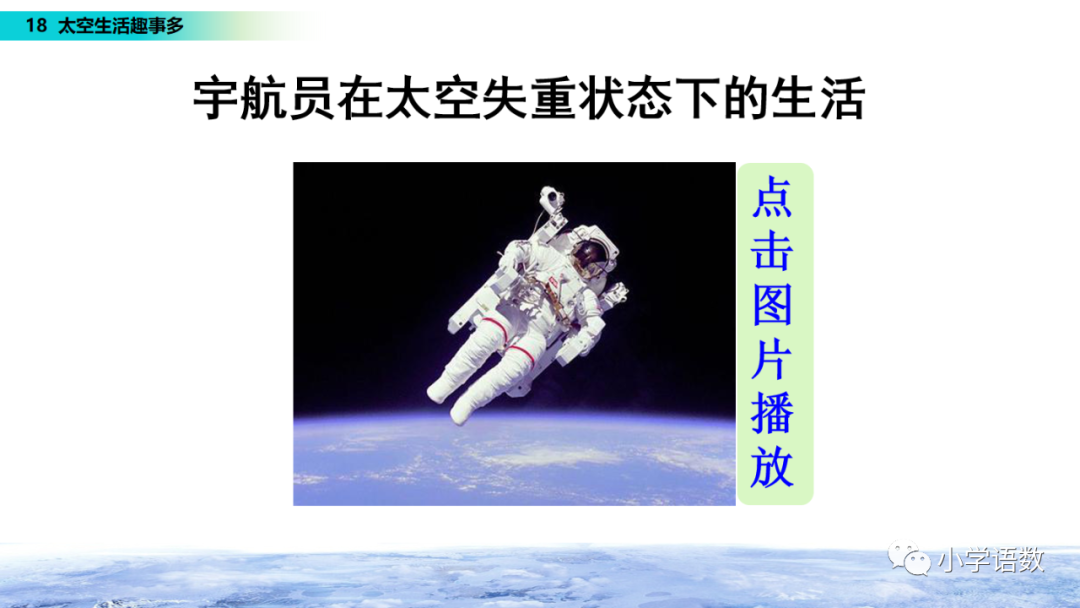 18 太空生活趣事多

宇航员在太空失重状态下的生活

点击图片播放

小学语数